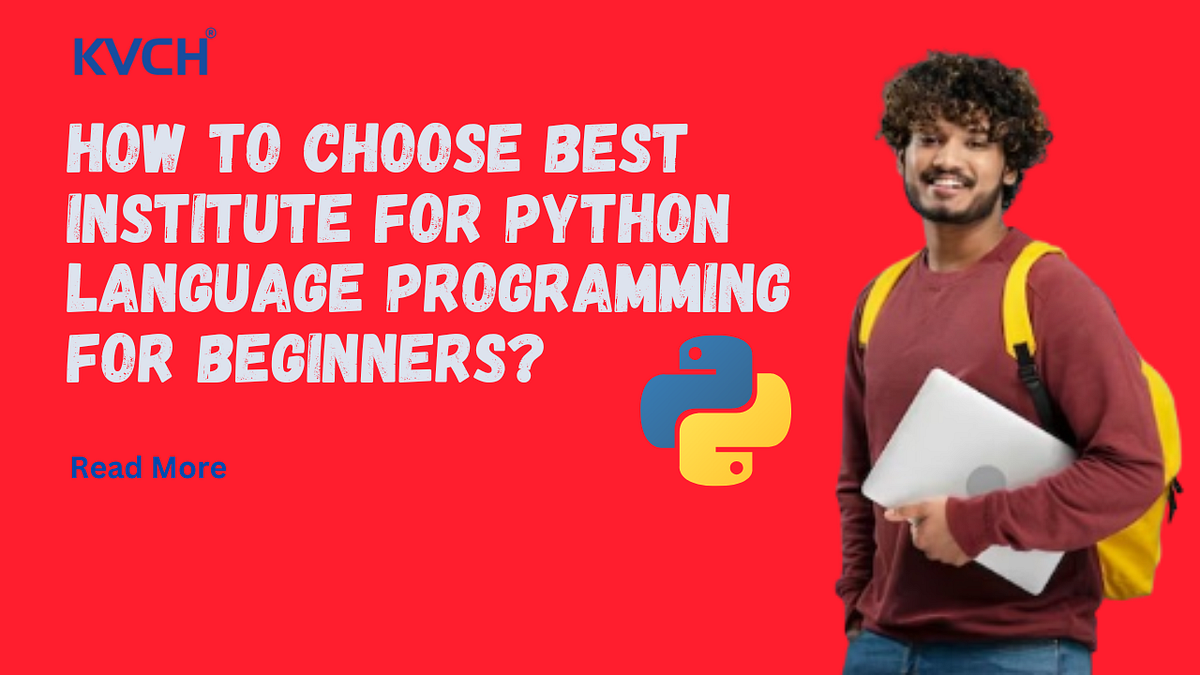 KVCH®

HOW TO CHOOSE BEST INSTITUTE FOR PYTHON LANGUAGE PROGRAMMING FOR BEGINNERS?

Read More